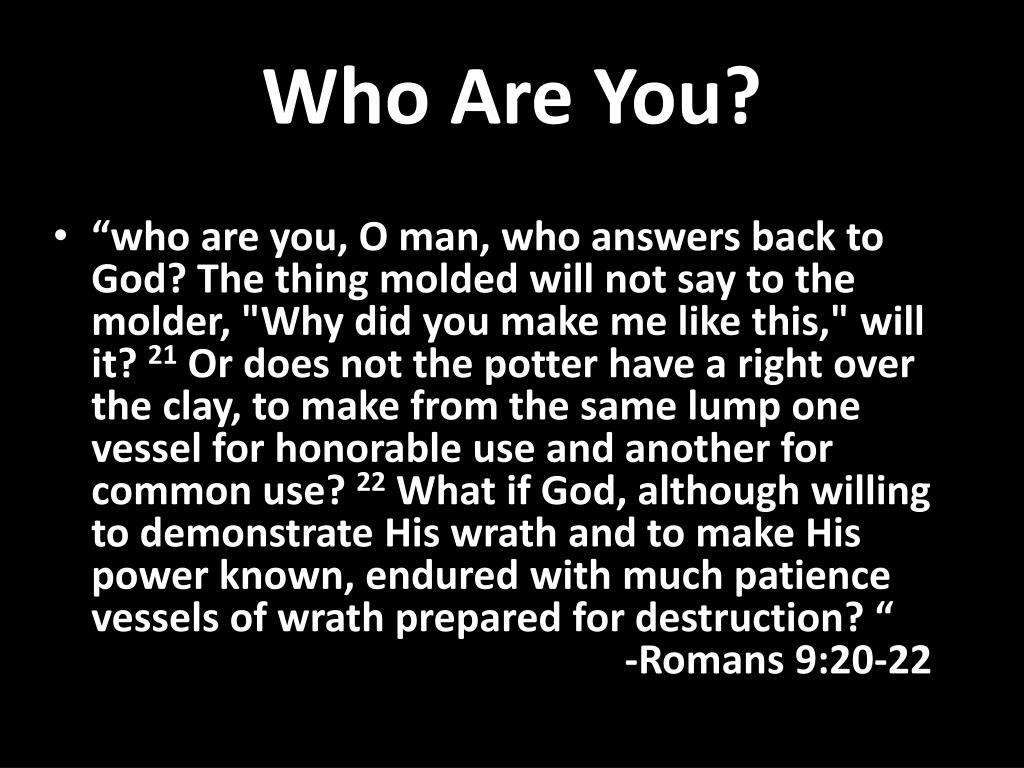 Who Are You?

• “who are you, O man, who answers back to God? The thing molded will not say to the molder, "Why did you make me like this," will it? $^{21}$ Or does not the potter have a right over the clay, to make from the same lump one vessel for honorable use and another for common use? $^{22}$ What if God, although willing to demonstrate His wrath and to make His power known, endured with much patience vessels of wrath prepared for destruction? “

-Romans 9:20-22